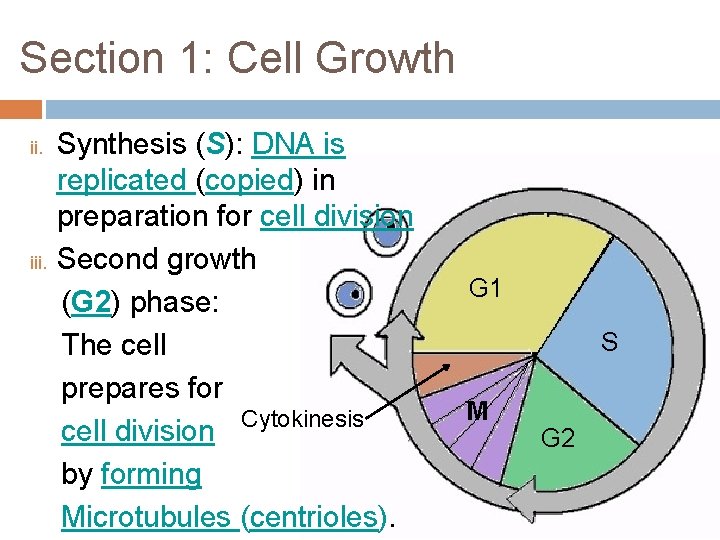 Section 1: Cell Growth

ii. Synthesis (S): DNA is replicated (copied) in preparation for cell division

iii. Second growth (G2) phase: The cell prepares for cell division by forming Microtubules (centrioles).

G1
S
G2
M
Cytokinesis